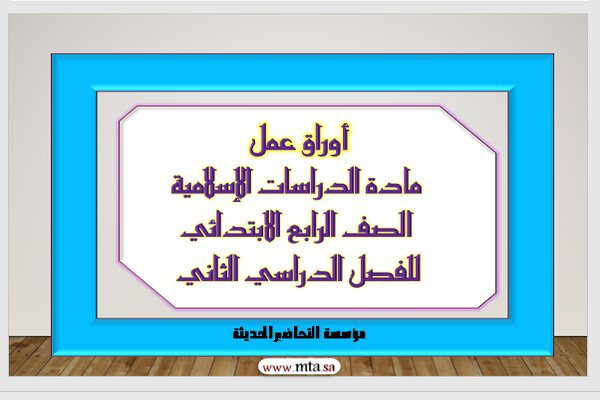 أوراق عمل
مادة الدراسات الإسلامية
الصف الرابع الابتدائي
للفصل الدراسي الثاني

مؤسسة التحاضير الحديثة

www.mta.sa